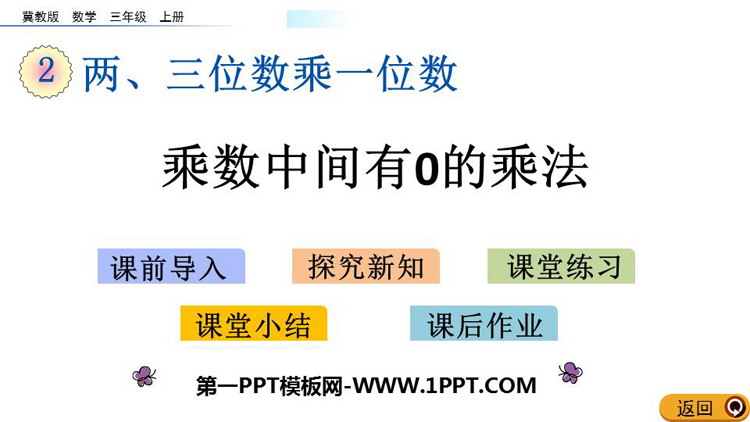 冀教版 数学 三年级 上册

2 两、三位数乘一位数

乘数中间有0的乘法

课前导入
探究新知
课堂练习
课堂小结
课后作业

第一PPT模板网-WWW.1PPT.COM

返回